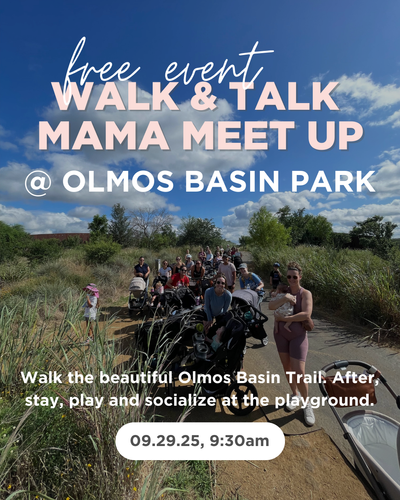 free event
WALK & TALK
MAMA MEET UP
@ OLMOS BASIN PARK

Walk the beautiful Olmos Basin Trail. After, stay, play and socialize at the playground.

09.29.25, 9:30am